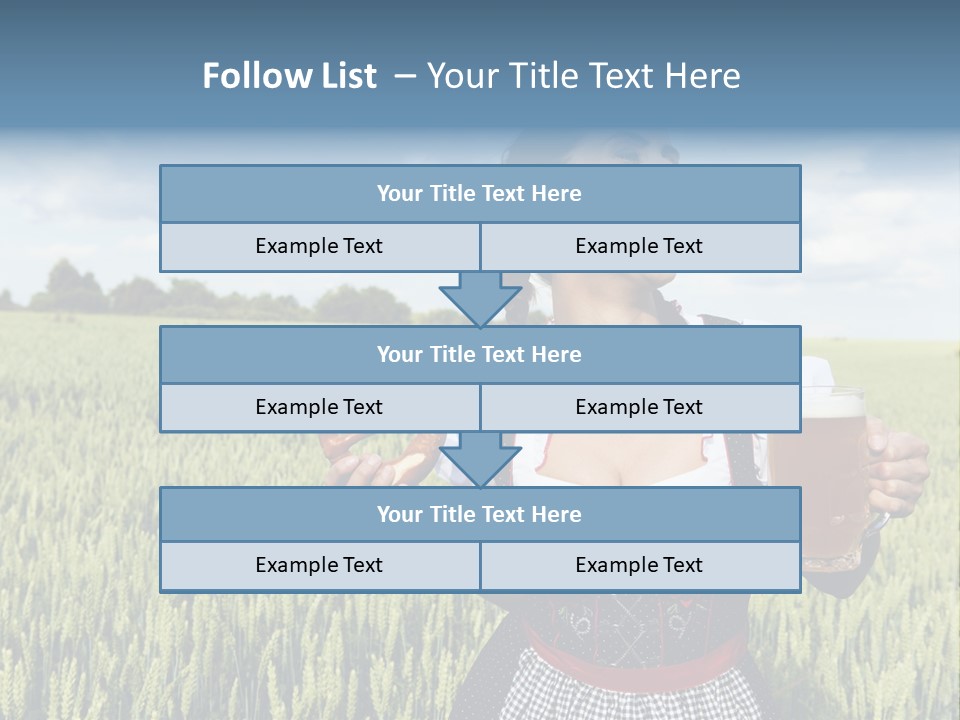 Follow List – Your Title Text Here

Your Title Text Here

Example Text

Example Text

Your Title Text Here

Example Text

Example Text

Your Title Text Here

Example Text

Example Text